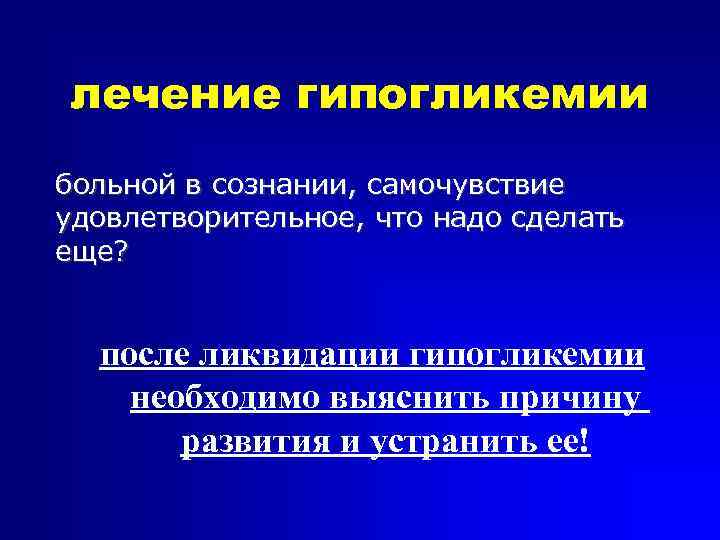 лечение гипогликемии

больной в сознании, самочувствие удовлетворительное, что надо сделать еще?

после ликвидации гипогликемии необходимо выяснить причину развития и устранить ее!